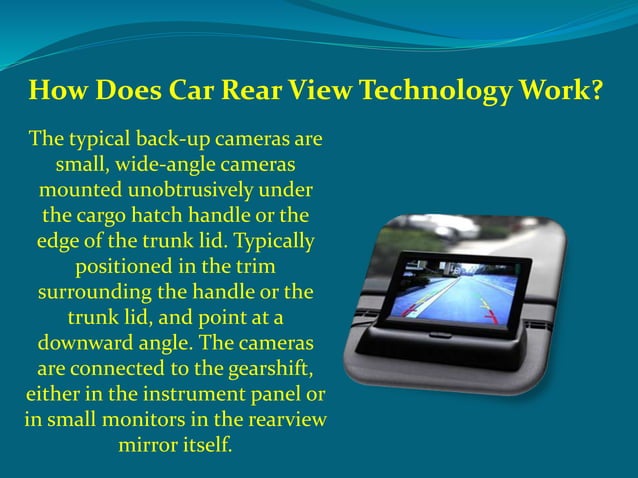 How Does Car Rear View Technology Work?

The typical back-up cameras are small, wide-angle cameras mounted unobtrusively under the cargo hatch handle or the edge of the trunk lid. Typically positioned in the trim surrounding the handle or the trunk lid, and point at a downward angle. The cameras are connected to the gearshift, either in the instrument panel or in small monitors in the rearview mirror itself.